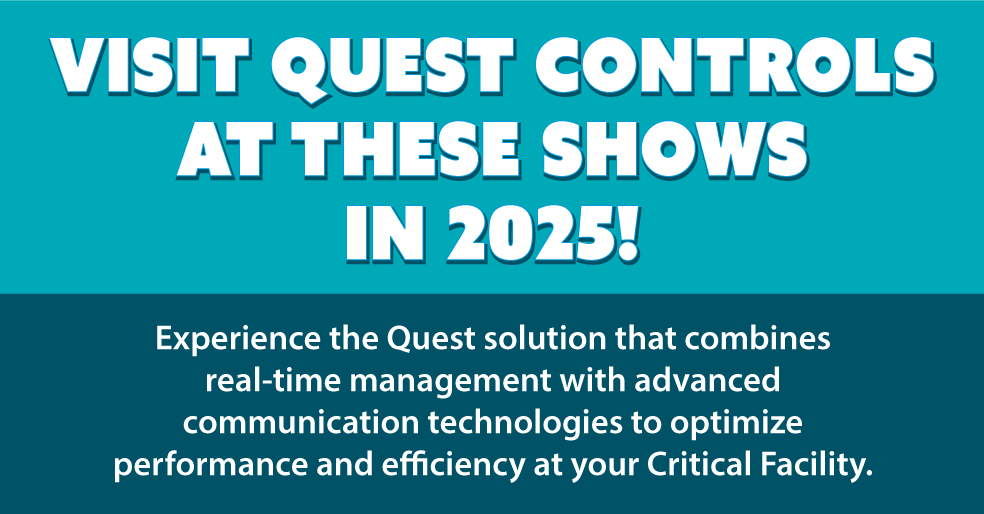 VISIT QUEST CONTROLS AT THESE SHOWS IN 2025!

Experience the Quest solution that combines real-time management with advanced communication technologies to optimize performance and efficiency at your Critical Facility.